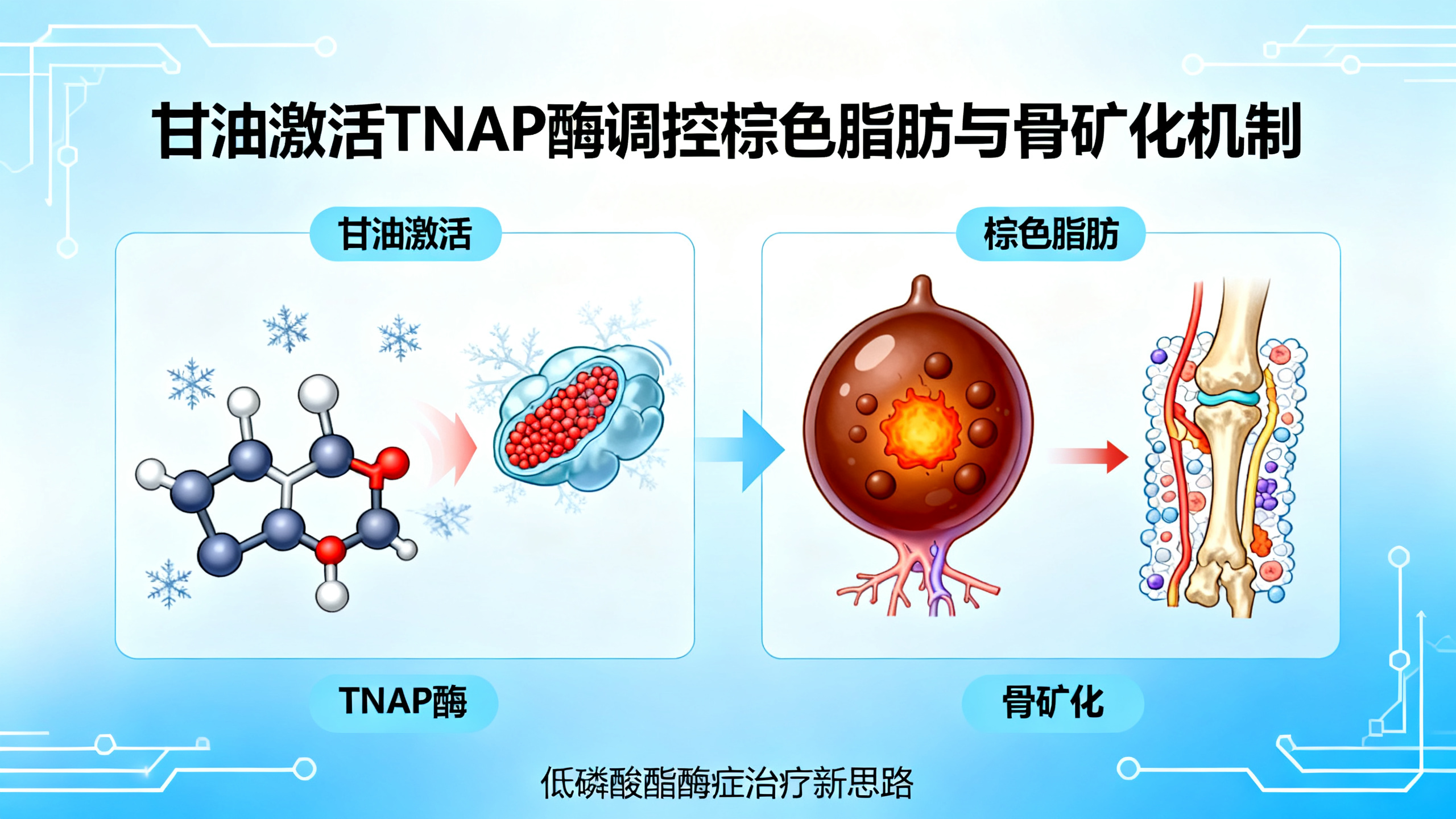 甘油激活TNAP酶调控棕色脂肪与骨矿化机制

甘油激活

棕色脂肪

TNAP酶

骨矿化

低磷酸酯酶症治疗新思路